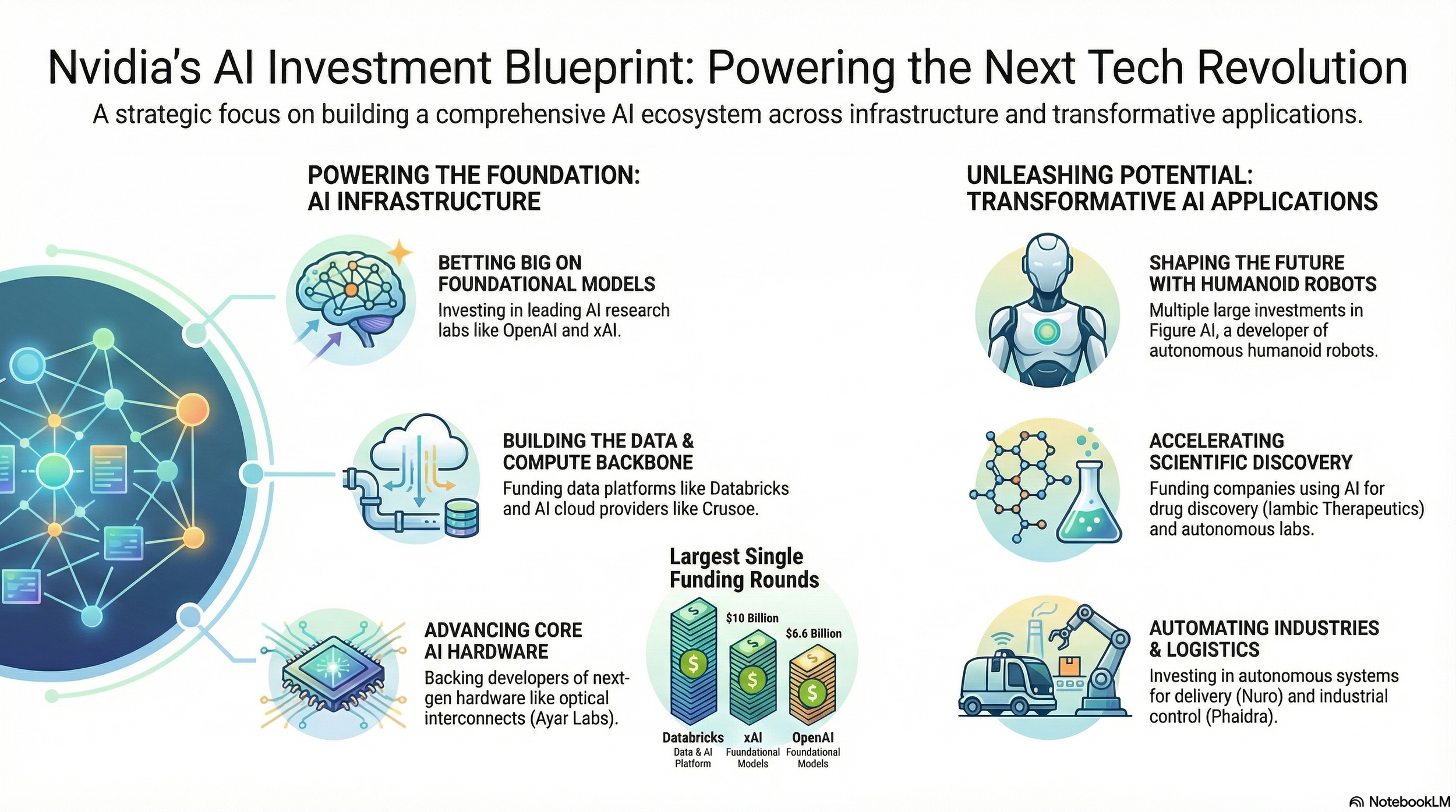 Nvidia's AI Investment Blueprint: Powering the Next Tech Revolution

A strategic focus on building a comprehensive AI ecosystem across infrastructure and transformative applications.

POWERING THE FOUNDATION: AI INFRASTRUCTURE

BETTING BIG ON FOUNDATIONAL MODELS
Investing in leading AI research labs like OpenAI and xAI.

BUILDING THE DATA & COMPUTE BACKBONE
Funding data platforms like Databricks and AI cloud providers like Crusoe.

ADVANCING CORE AI HARDWARE
Backing developers of next-gen hardware like optical interconnects (Ayar Labs).

Largest Single Funding Rounds

$10 Billion
$6.6 Billion

Databricks
Data & AI Platform

xAI
Fuundational Models

OpenAI
Foundational Models

UNLEASHING POTENTIAL: TRANSFORMATIVE AI APPLICATIONS

SHAPING THE FUTURE WITH HUMANOID ROBOTS
Multiple large investments in Figure AI, a developer of autonomous humanoid robots.

ACCELERATING SCIENTIFIC DISCOVERY
Funding companies using AI for drug discovery (Iambic Therapeutics) and autonomous labs.

AUTOMATING INDUSTRIES & LOGISTICS
Investing in autonomous systems for delivery (Nuro) and industrial control (Phaidra).

NotebookLM